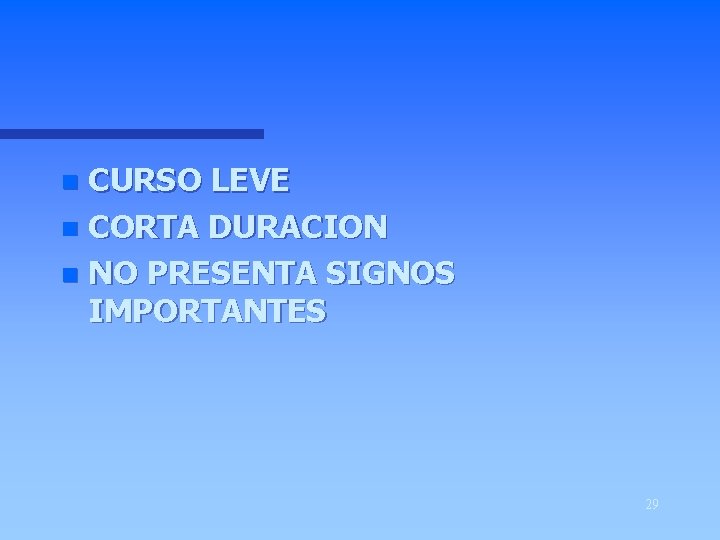 - CURSO LEVE
- CORTA DURACION
- NO PRESENTA SIGNOS IMPORTANTES

29